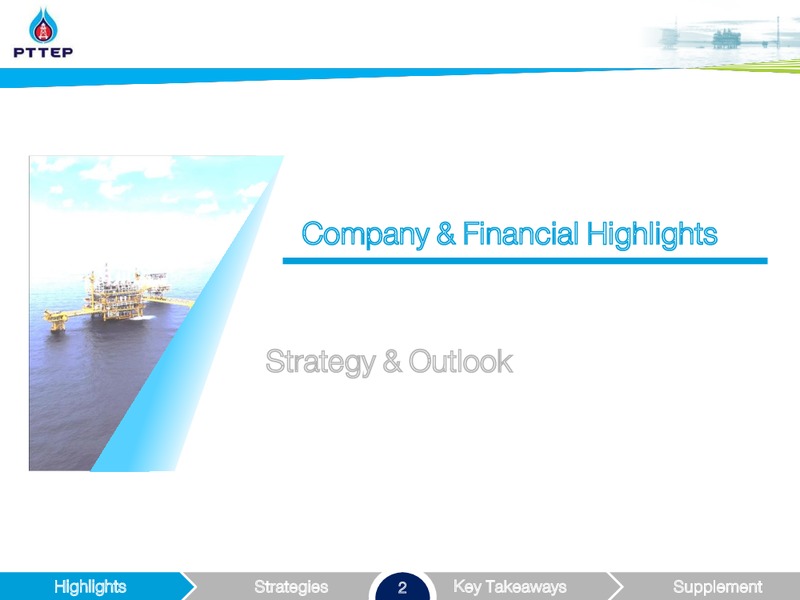 PTTEP

Company & Financial Highlights

Strategy & Outlook

Highlights Strategies 2 Key Takeaways Supplement